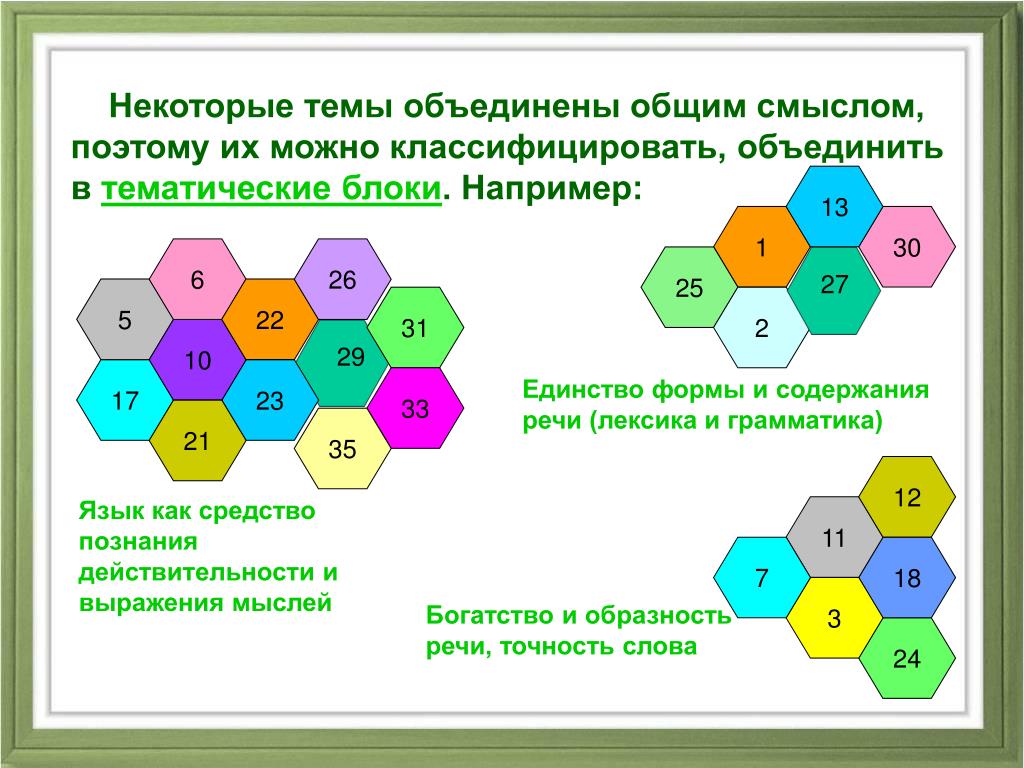 Некоторые темы объединены общим смыслом, поэтому их можно классифицировать, объединить в тематические блоки. Например:

6
26
5
22
31
10
29
17
23
33
21
35

Язык как средство познания действительности и выражения мыслей

13
1
30
25
27
2

Единство формы и содержания речи (лексика и грамматика)

12
11
7
18
3
24

Богатство и образность речи, точность слова